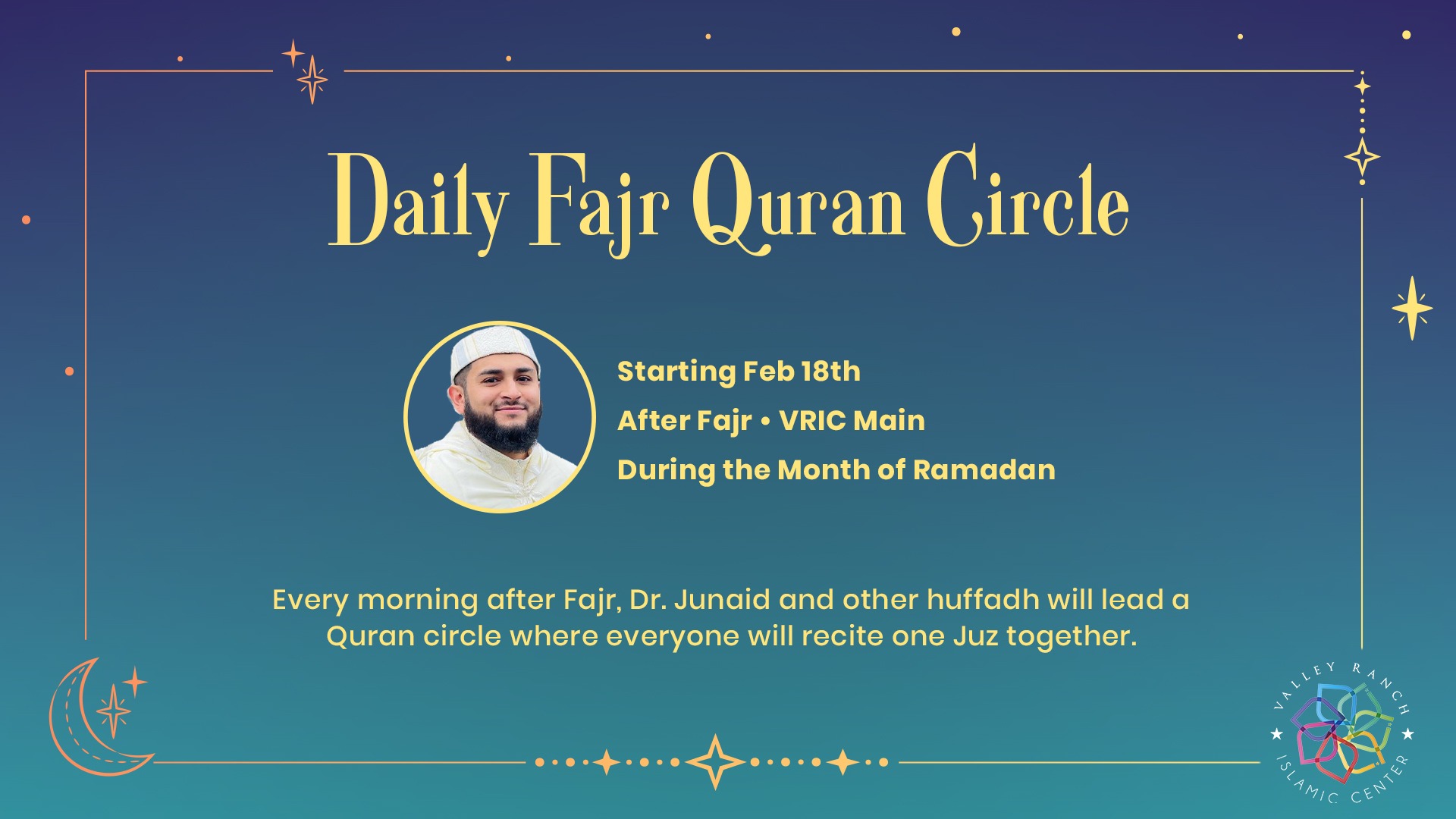 Daily Fajr Quran Circle

Starting Feb 18th
After Fajr • VRIC Main
During the Month of Ramadan

Every morning after Fajr, Dr. Junaid and other huffadh will lead a Quran circle where everyone will recite one Juz together.

VALLEY RANCH ISLAMIC CENTER